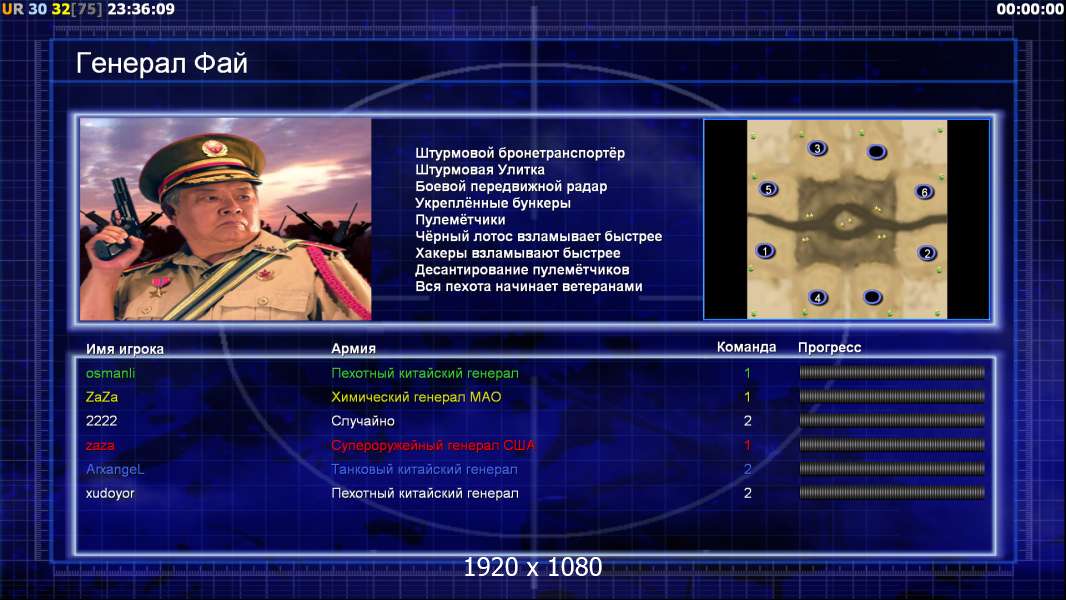 UR 30 32[75] 23:36:09

00:00:00

Генерал Фай

Штурмовой бронетранспортёр
Штурмовая Улитка
Боевой передвижной радар
Укреплённые бункеры
Пулемётчики
Чёрный лотос взламывает быстрее
Хакеры взламывают быстрее
Десантирование пулемётчиков
Вся пехота начинает ветеранами

3
5
6
1
2
4

| Имя игрока | Армия | Команда | Прогресс |
|---|---|---|---|
| osmanli | Пехотный китайский генерал | 1 | |
| ZaZa | Химический генерал МАО | 1 | |
| 2222 | Случайно | 2 | |
| zaza | Супероружейный генерал США | 1 | |
| ArxangeL | Танковый китайский генерал | 2 | |
| xudoyor | Пехотный китайский генерал | 2 | |

1920 x 1080